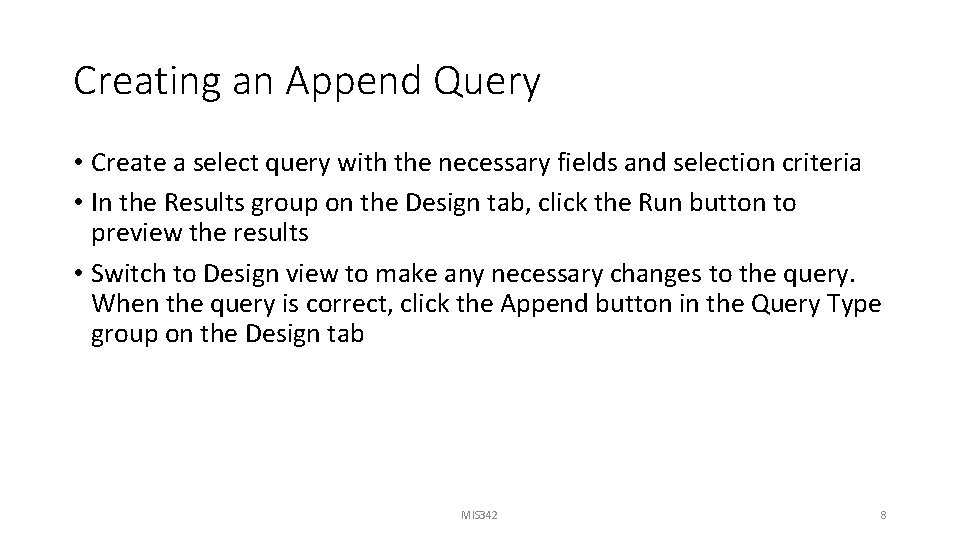 Creating an Append Query

• Create a select query with the necessary fields and selection criteria
• In the Results group on the Design tab, click the Run button to preview the results
• Switch to Design view to make any necessary changes to the query. When the query is correct, click the Append button in the Query Type group on the Design tab

MIS342

8